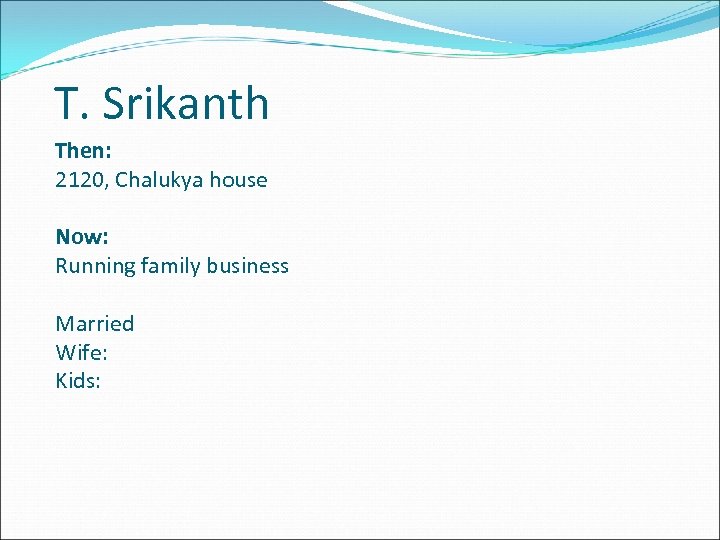 T. Srikanth

Then:
2120, Chalukya house

Now:
Running family business

Married
Wife:
Kids: